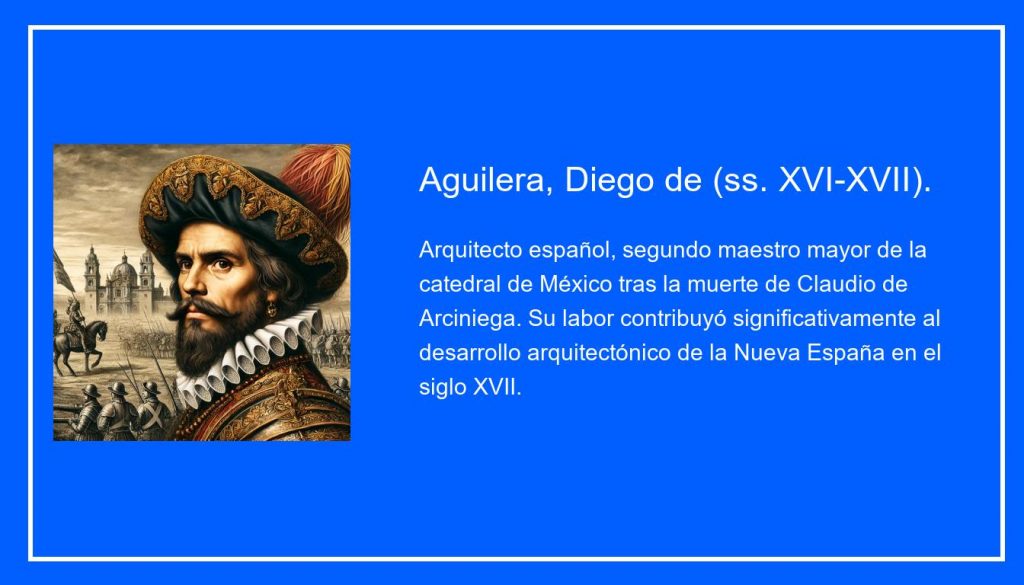 Aguilera, Diego de (ss. XVI-XVII).

Arquitecto español, segundo maestro mayor de la catedral de México tras la muerte de Claudio de Arciniega. Su labor contribuyó significativamente al desarrollo arquitectónico de la Nueva España en el siglo XVII.